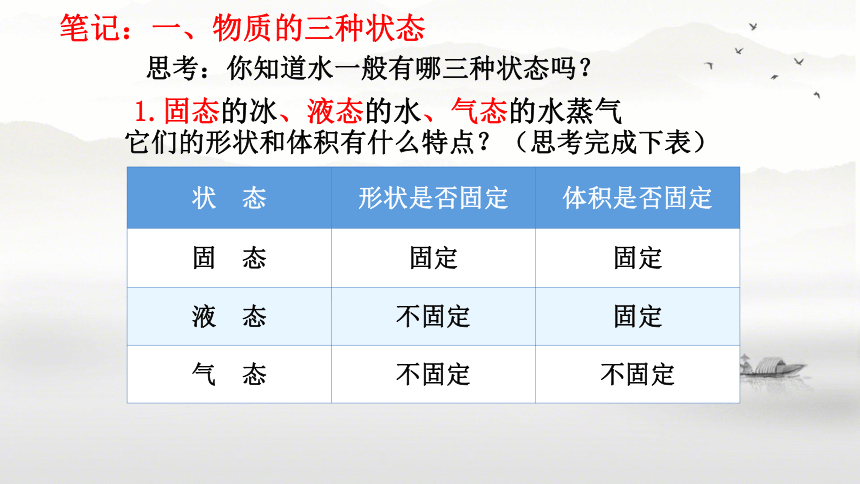 笔记：一、物质的三种状态

思考：你知道水一般有哪三种状态吗？

1. 固态的冰、液态的水、气态的水蒸气
它们的形状和体积有什么特点？（思考完成下表）

| 状　态 | 形状是否固定 | 体积是否固定 |
|---|---|---|
| 固　态 | 固定 | 固定 |
| 液　态 | 不固定 | 固定 |
| 气　态 | 不固定 | 不固定 |